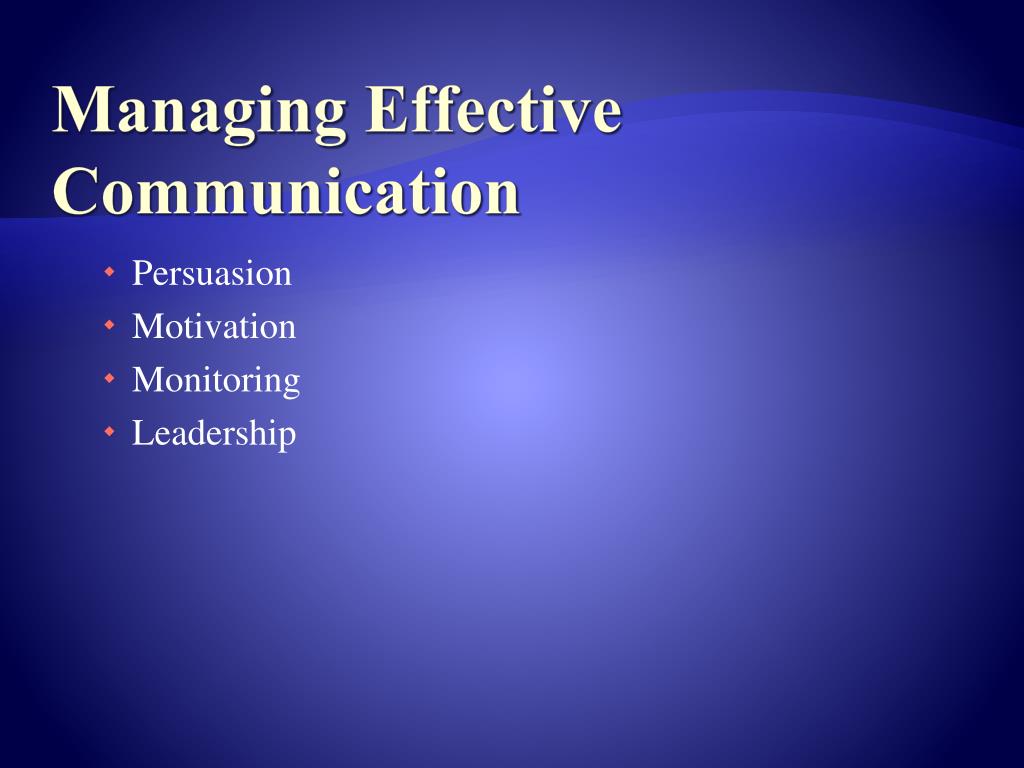 Managing Effective Communication

- Persuasion
- Motivation
- Monitoring
- Leadership